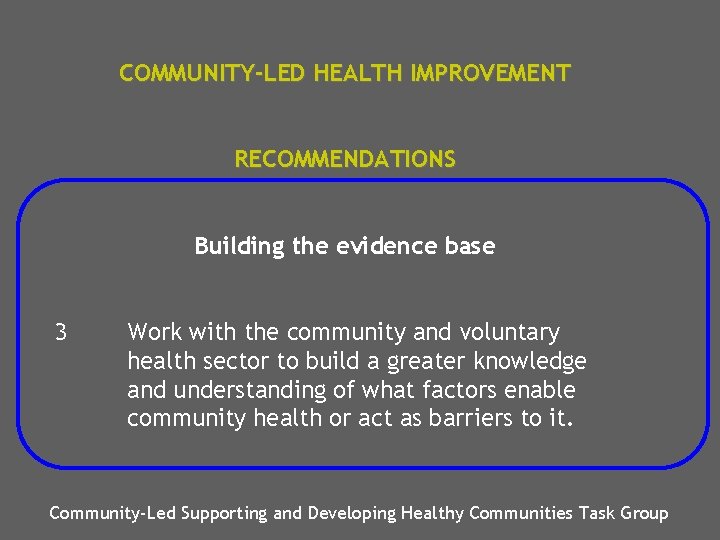 COMMUNITY-LED HEALTH IMPROVEMENT

RECOMMENDATIONS

Building the evidence base

3 Work with the community and voluntary health sector to build a greater knowledge and understanding of what factors enable community health or act as barriers to it.

Community-Led Supporting and Developing Healthy Communities Task Group